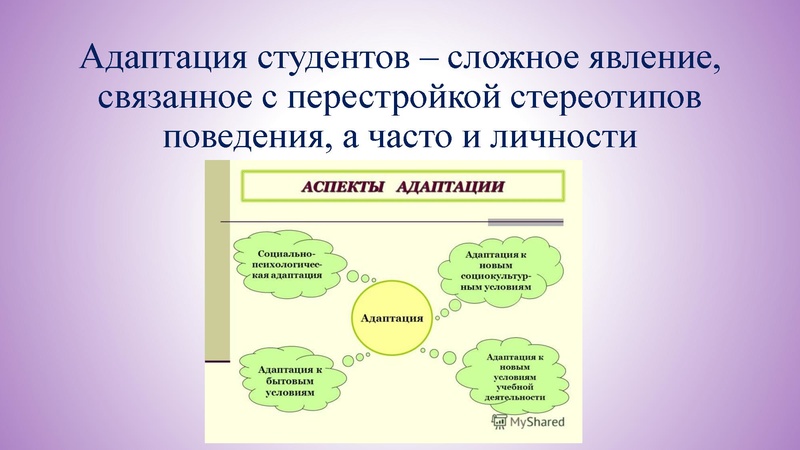 Адаптация студентов – сложное явление, связанное с перестройкой стереотипов поведения, а часто и личности

АСПЕКТЫ АДАПТАЦИИ

Социально-психологическая адаптация

Адаптация к новым социокультурным условиям

Адаптация

Адаптация к бытовым условиям

Адаптация к новым условиям учебной деятельности

MyShared